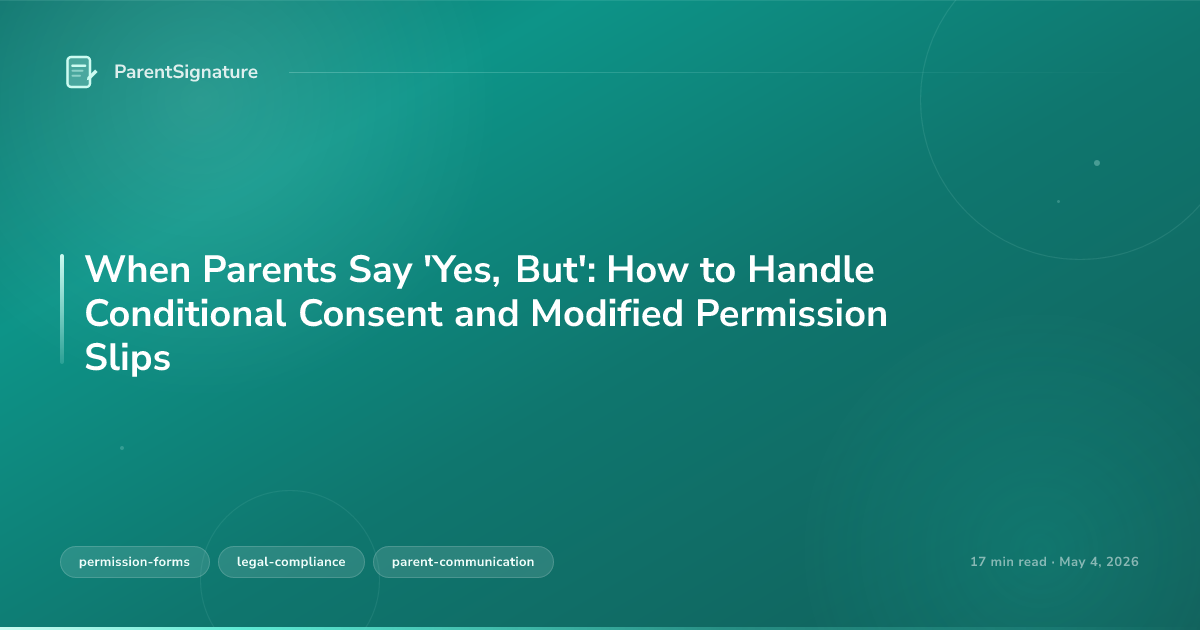 ParentSignature

When Parents Say 'Yes, But': How to Handle Conditional Consent and Modified Permission Slips

permission-forms

legal-compliance

parent-communication

17 min read · May 4, 2026